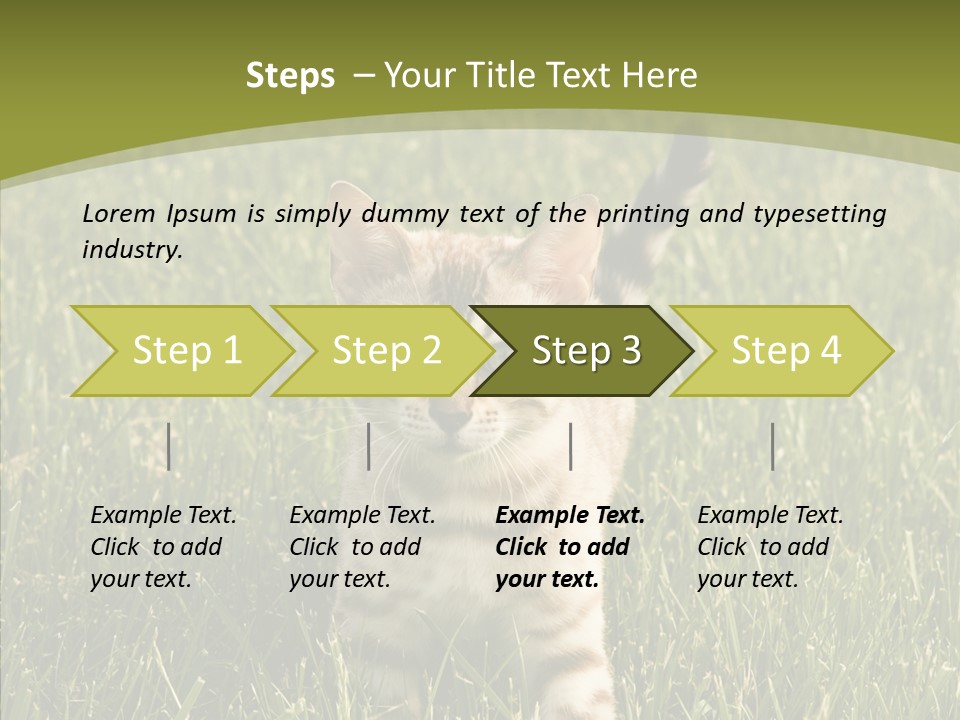 Steps – Your Title Text Here

Lorem Ipsum is simply dummy text of the printing and typesetting industry.

Step 1

Step 2

Step 3

Step 4

Example Text. Click to add your text.

Example Text. Click to add your text.

Example Text. Click to add your text.

Example Text. Click to add your text.